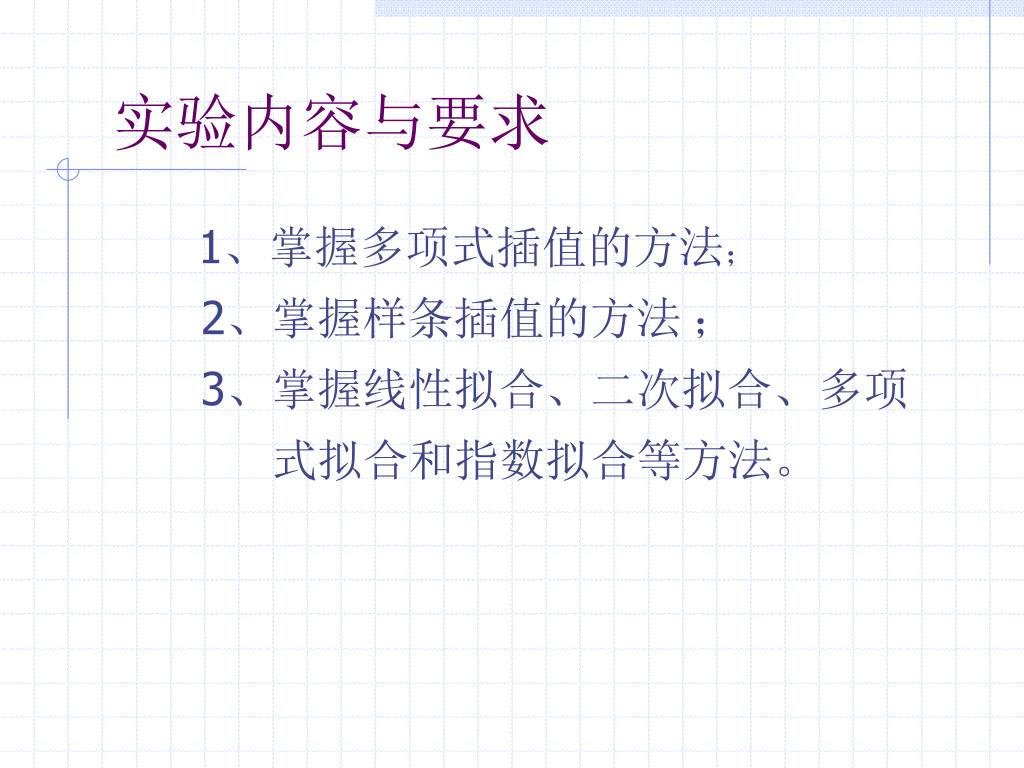 实验内容与要求

1、掌握多项式插值的方法；

2、掌握样条插值的方法 ；

3、掌握线性拟合、二次拟合、多项式拟合和指数拟合等方法。